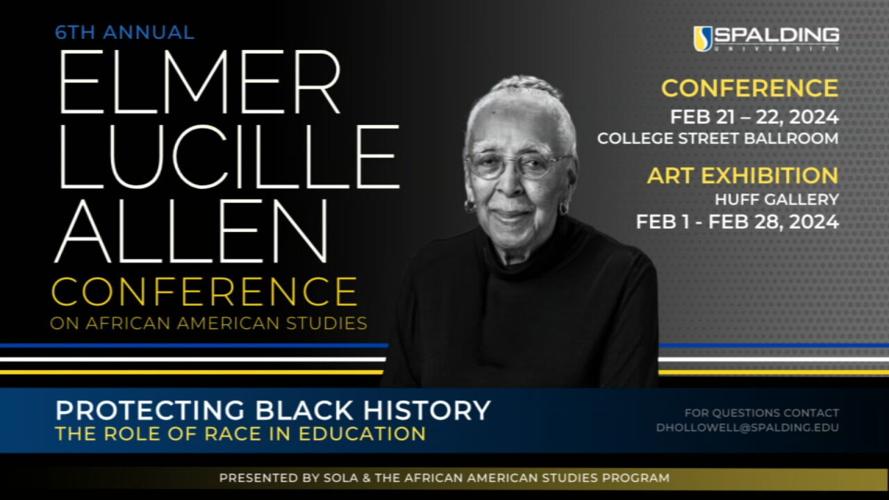 6TH ANNUAL
ELMER LUCILLE ALLEN
CONFERENCE
ON AFRICAN AMERICAN STUDIES

SPALDING
UNIVERSITY

CONFERENCE
FEB 21 – 22, 2024
COLLEGE STREET BALLROOM

ART EXHIBITION
HUFF GALLERY
FEB 1 - FEB 28, 2024

PROTECTING BLACK HISTORY
THE ROLE OF RACE IN EDUCATION

FOR QUESTIONS CONTACT
DHOLLOWELL@SPALDING.EDU

PRESENTED BY SOLA & THE AFRICAN AMERICAN STUDIES PROGRAM